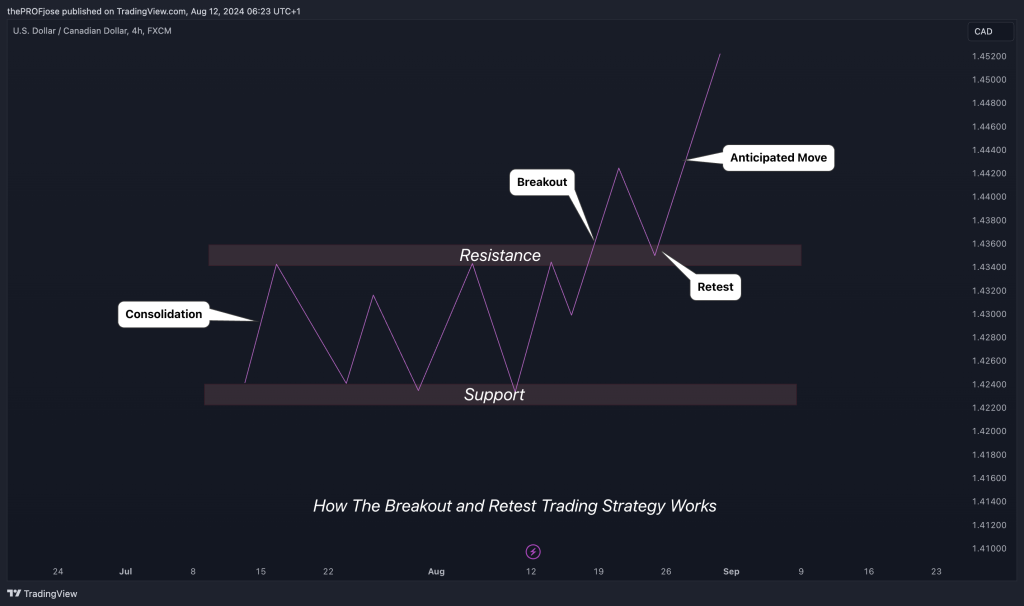 thePROFjose published on TradingView.com, Aug 12, 2024 06:23 UTC+1

U.S. Dollar / Canadian Dollar, 4h, FXCM

CAD

1.45200
1.45000
1.44800
1.44600
1.44400
1.44200
1.44000
1.43800
1.43600
1.43400
1.43200
1.43000
1.42800
1.42600
1.42400
1.42200
1.42000
1.41800
1.41600
1.41400
1.41200
1.41000

Anticipated Move

Breakout

Resistance

Retest

Consolidation

Support

How The Breakout and Retest Trading Strategy Works

24 Jul 8 15 22 Aug 12 19 26 Sep 9 16 23

TradingView